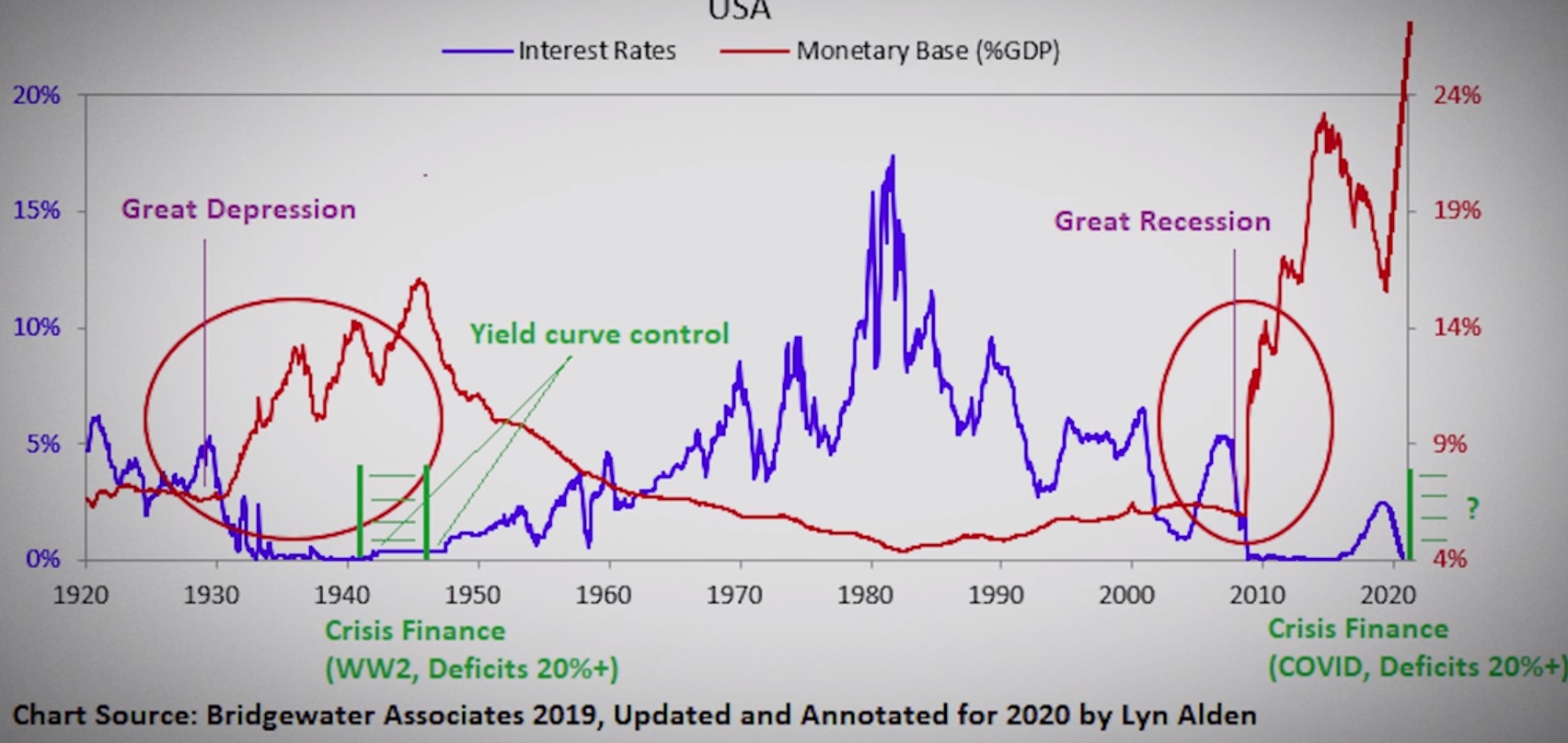 USA

Interest Rates
Monetary Base (%GDP)

20%
15%
10%
5%
0%

24%
19%
14%
9%
4%

Great Depression

Yield curve control

Great Recession

?

1920 1930 1940 1950 1960 1970 1980 1990 2000 2010 2020

Crisis Finance
(WW2, Deficits 20%+)

Crisis Finance
(COVID, Deficits 20%+)

Chart Source: Bridgewater Associates 2019, Updated and Annotated for 2020 by Lyn Alden